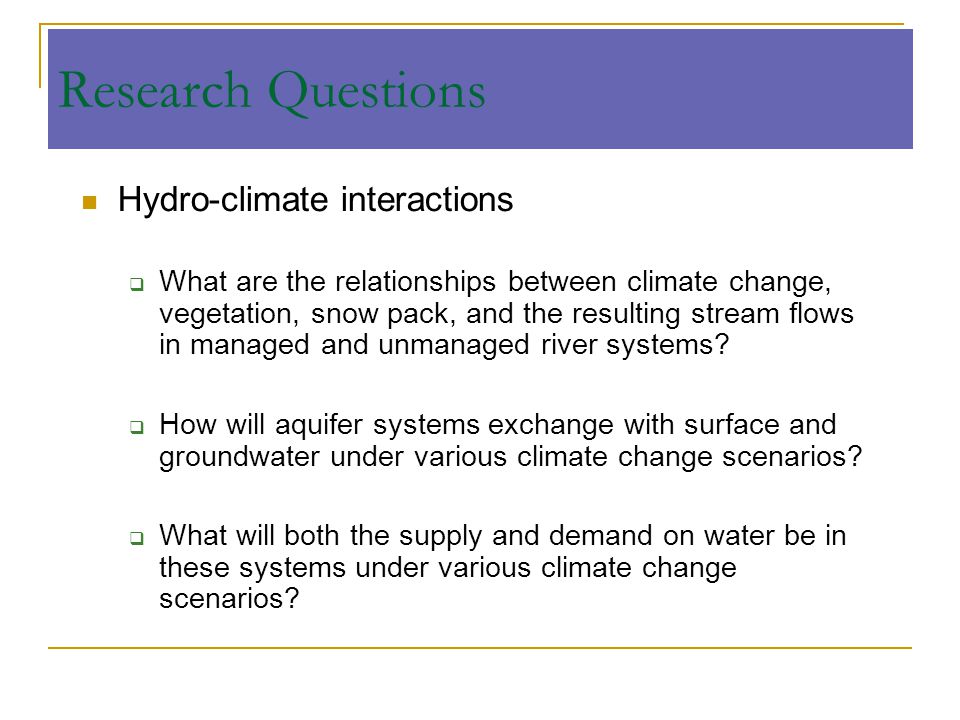 Research Questions

Hydro-climate interactions

What are the relationships between climate change, vegetation, snow pack, and the resulting stream flows in managed and unmanaged river systems?

How will aquifer systems exchange with surface and groundwater under various climate change scenarios?

What will both the supply and demand on water be in these systems under various climate change scenarios?